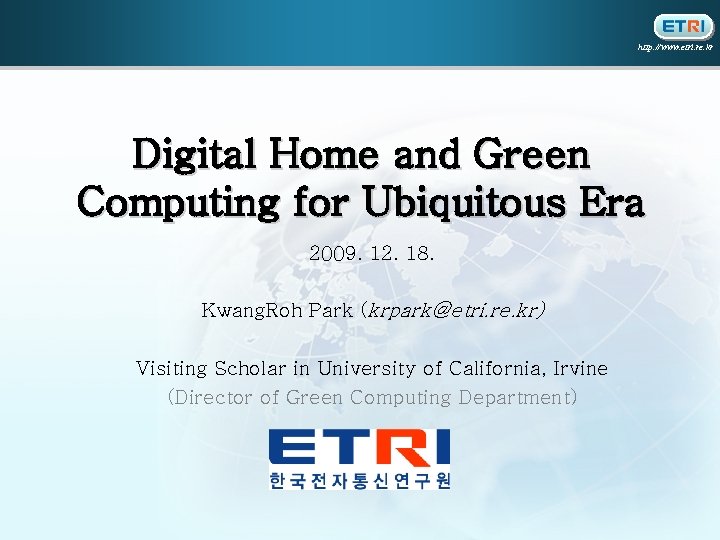 ETRI
http://www.etri.re.kr

Digital Home and Green Computing for Ubiquitous Era

2009. 12. 18.

KwangRoh Park (krpark@etri.re.kr)

Visiting Scholar in University of California, Irvine
(Director of Green Computing Department)

ETRI
한국전자통신연구원